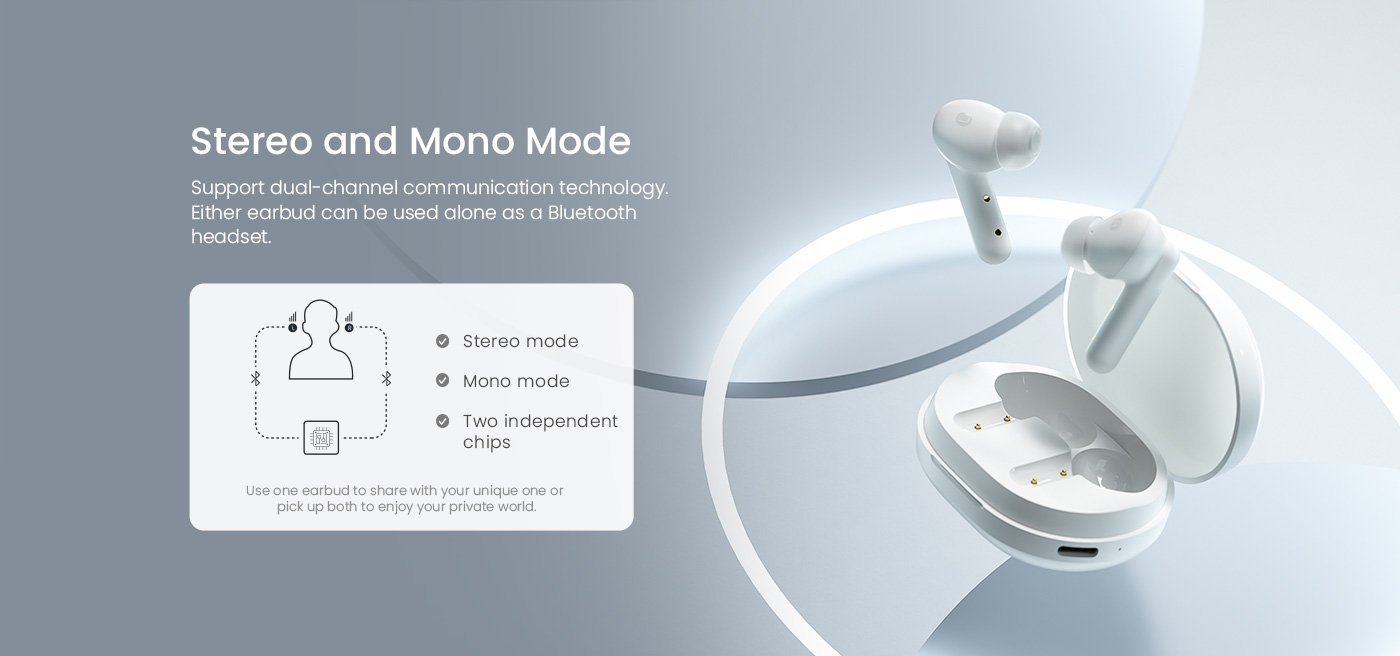 Stereo and Mono Mode

Support dual-channel communication technology. Either earbud can be used alone as a Bluetooth headset.

L R

Stereo mode

Mono mode

Two independent chips

Use one earbud to share with your unique one or pick up both to enjoy your private world.